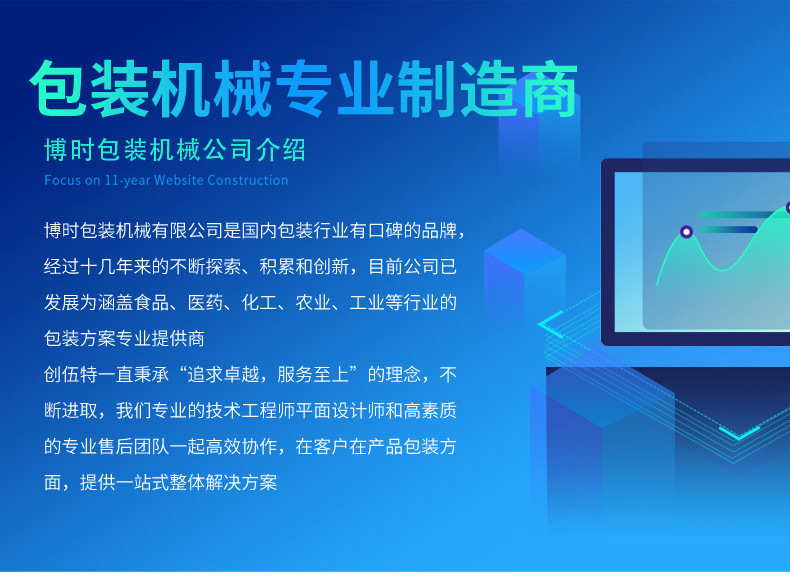 包装机械专业制造商

博时包装机械公司介绍

Focus on 11-year Website Construction

博时包装机械有限公司是国内包装行业有口碑的品牌，经过十几年来的不断探索、积累和创新，目前公司已发展为涵盖食品、医药、化工、农业、工业等行业的包装方案专业提供商

创伍特一直秉承“追求卓越，服务至上”的理念，不断进取，我们专业的技术工程师平面设计师和高素质的专业售后团队一起高效协作，在客户在产品包装方面，提供一站式整体解决方案